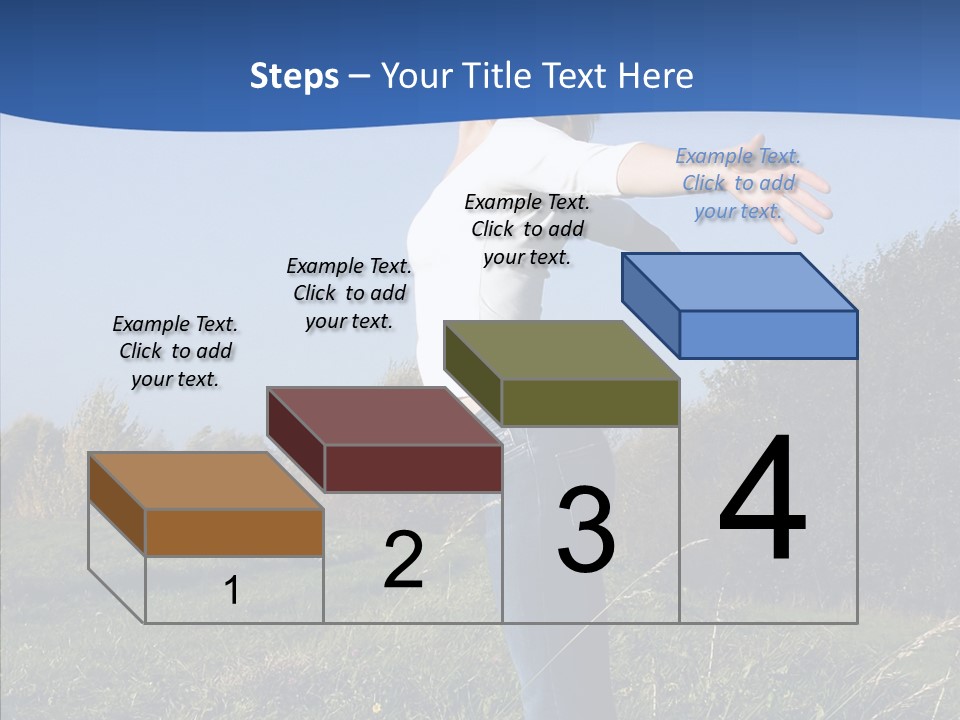 Steps – Your Title Text Here

Example Text. Click to add your text.

Example Text. Click to add your text.

Example Text. Click to add your text.

Example Text. Click to add your text.

1

2

3

4